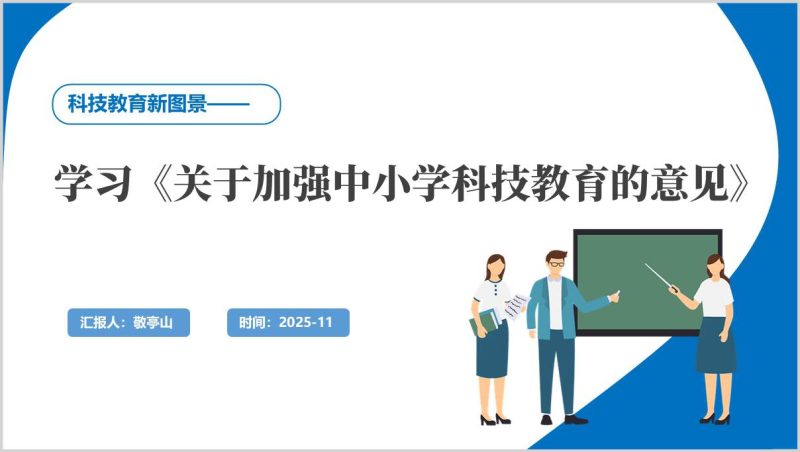 科技教育新图景——

学习《关于加强中小学科技教育的意见》

汇报人：敬亭山

时间：2025-11